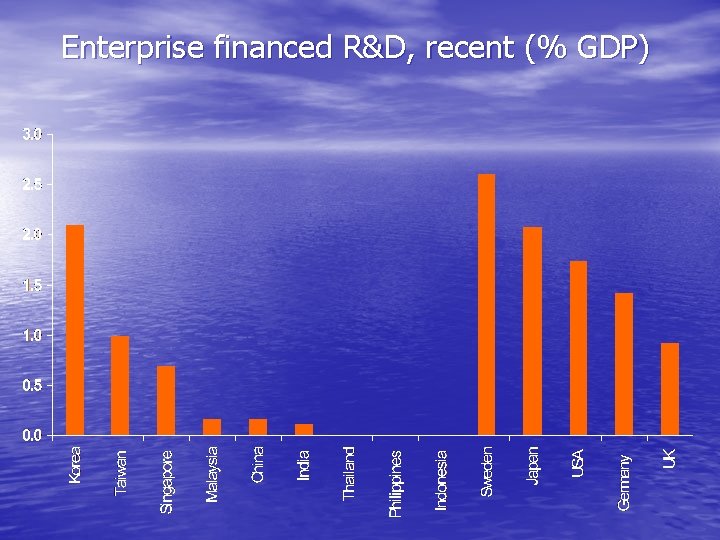 Enterprise financed R&D, recent (% GDP)

3.0
2.5
2.0
1.5
1.0
0.5
0.0

Korea
Taiwan
Singapore
Malaysia
China
India
Thailand
Philippines
Indonesia
Sweden
Japan
USA
Germany
UK